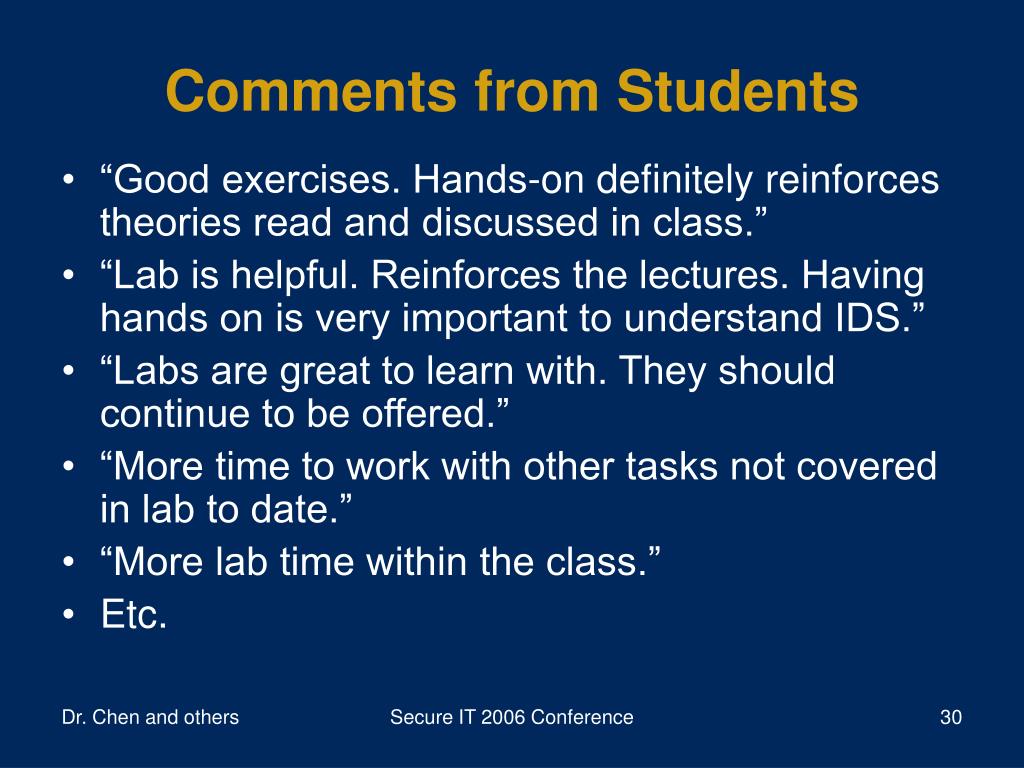 Comments from Students

• “Good exercises. Hands-on definitely reinforces theories read and discussed in class.”
• “Lab is helpful. Reinforces the lectures. Having hands on is very important to understand IDS.”
• “Labs are great to learn with. They should continue to be offered.”
• “More time to work with other tasks not covered in lab to date.”
• “More lab time within the class.”
• Etc.

Dr. Chen and others

Secure IT 2006 Conference

30